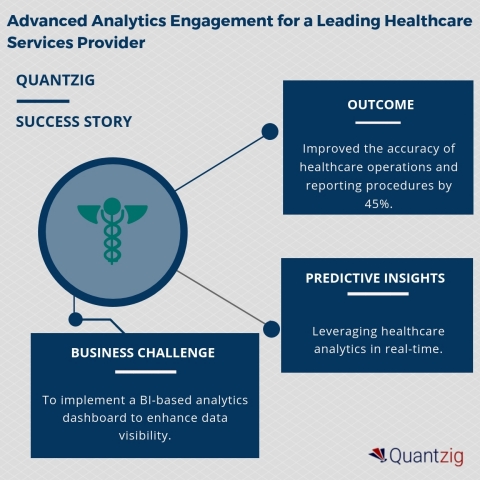 Advanced Analytics Engagement for a Leading Healthcare Services Provider

QUANTZIG

SUCCESS STORY

OUTCOME

Improved the accuracy of healthcare operations and reporting procedures by 45%.

PREDICTIVE INSIGHTS

Leveraging healthcare analytics in real-time.

BUSINESS CHALLENGE

To implement a BI-based analytics dashboard to enhance data visibility.

Quantzig